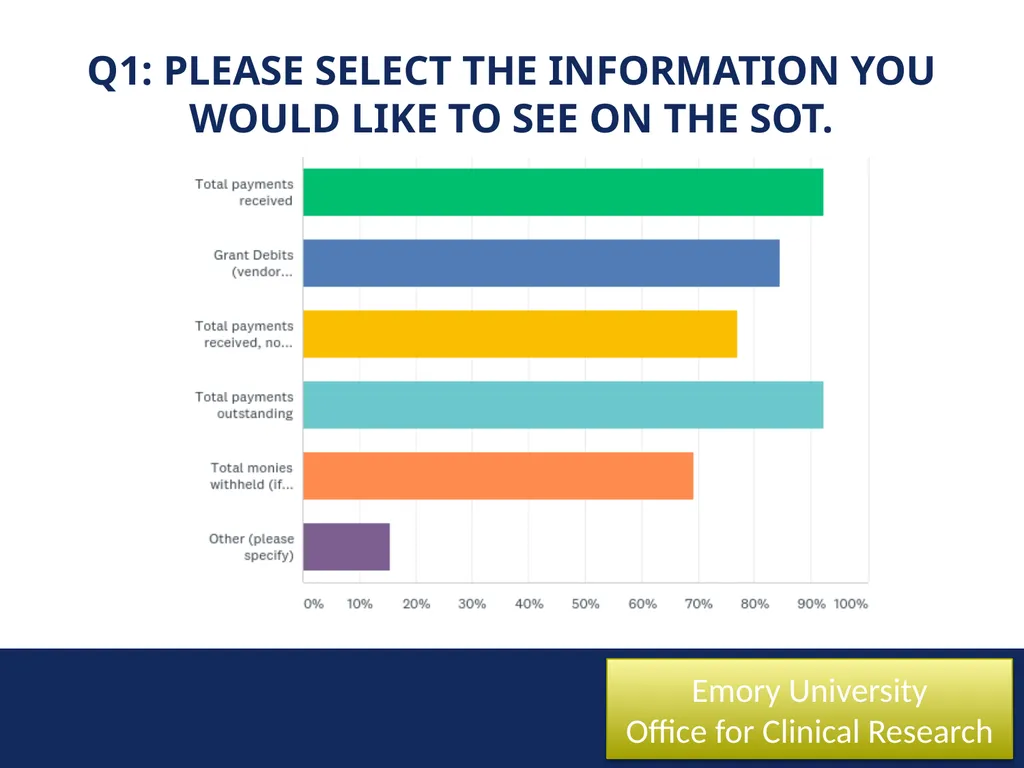 Q1: PLEASE SELECT THE INFORMATION YOU WOULD LIKE TO SEE ON THE SOT.

Total payments received

Grant Debits (vendor...

Total payments received, no...

Total payments outstanding

Total monies withheld (if...

Other (please specify)

0% 10% 20% 30% 40% 50% 60% 70% 80% 90% 100%

Emory University
Office for Clinical Research